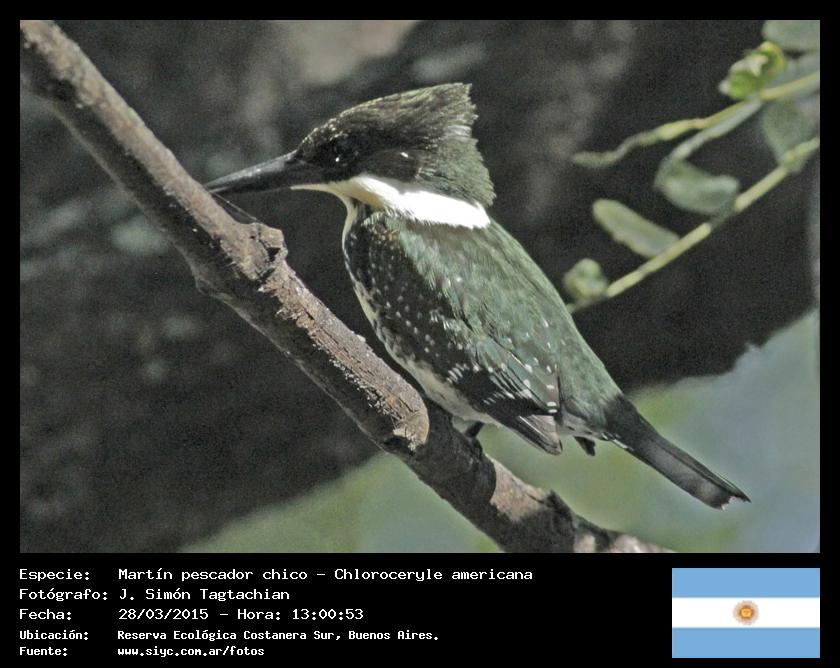 Especie: Martín pescador chico - Chloroceryle americana
Fotógrafo: J. Simón Tagtachian
Fecha: 28/03/2015 - Hora: 13:00:53
Ubicación: Reserva Ecológica Costanera Sur, Buenos Aires.
Fuente: www.siyc.com.ar/fotos